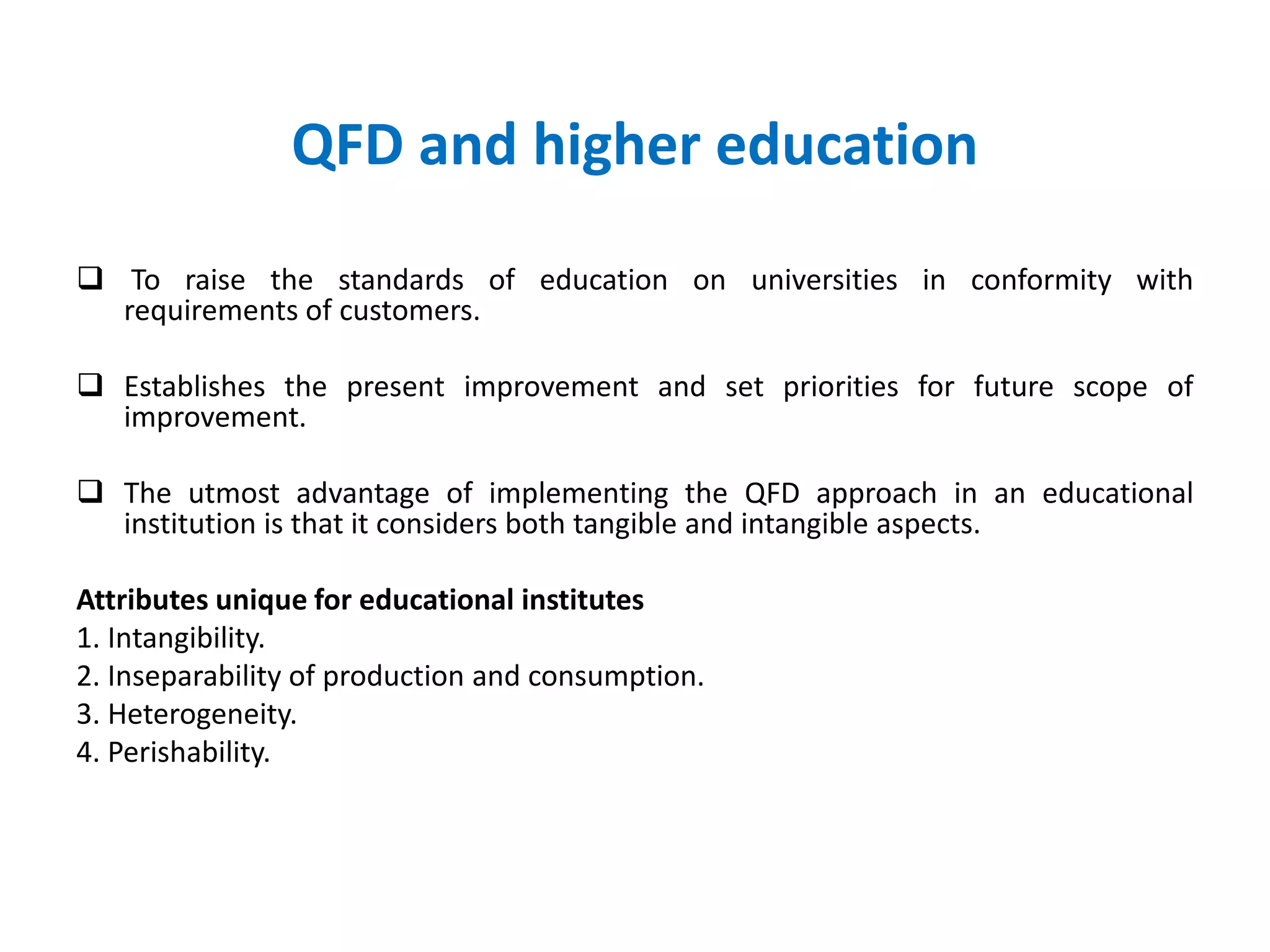 QFD and higher education

❑ To raise the standards of education on universities in conformity with requirements of customers.

❑ Establishes the present improvement and set priorities for future scope of improvement.

❑ The utmost advantage of implementing the QFD approach in an educational institution is that it considers both tangible and intangible aspects.

Attributes unique for educational institutes
1. Intangibility.
2. Inseparability of production and consumption.
3. Heterogeneity.
4. Perishability.